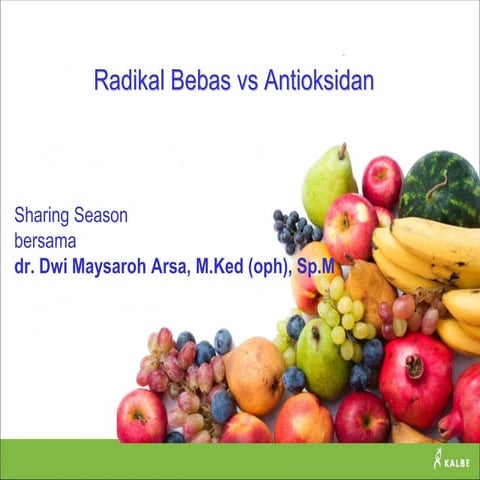 Radikal Bebas vs Antioksidan

Sharing Season
bersama
dr. Dwi Maysaroh Arsa, M.Ked (oph), Sp.M

KALBE